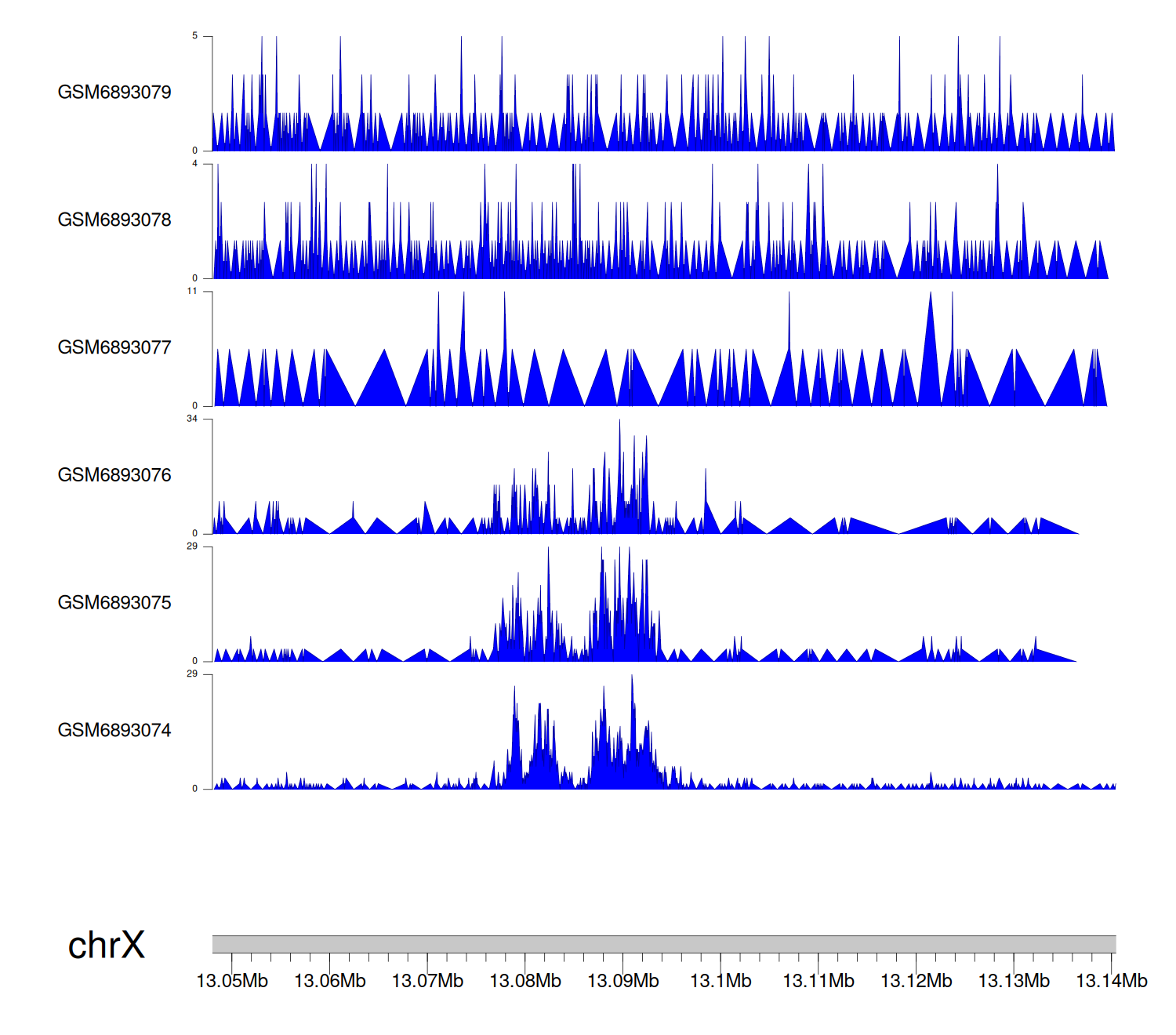 5
GSM6893079
0
4
GSM6893078
0
11
GSM6893077
0
34
GSM6893076
0
29
GSM6893075
0
29
GSM6893074
0

chrX

13.05Mb 13.06Mb 13.07Mb 13.08Mb 13.09Mb 13.1Mb 13.11Mb 13.12Mb 13.13Mb 13.14Mb